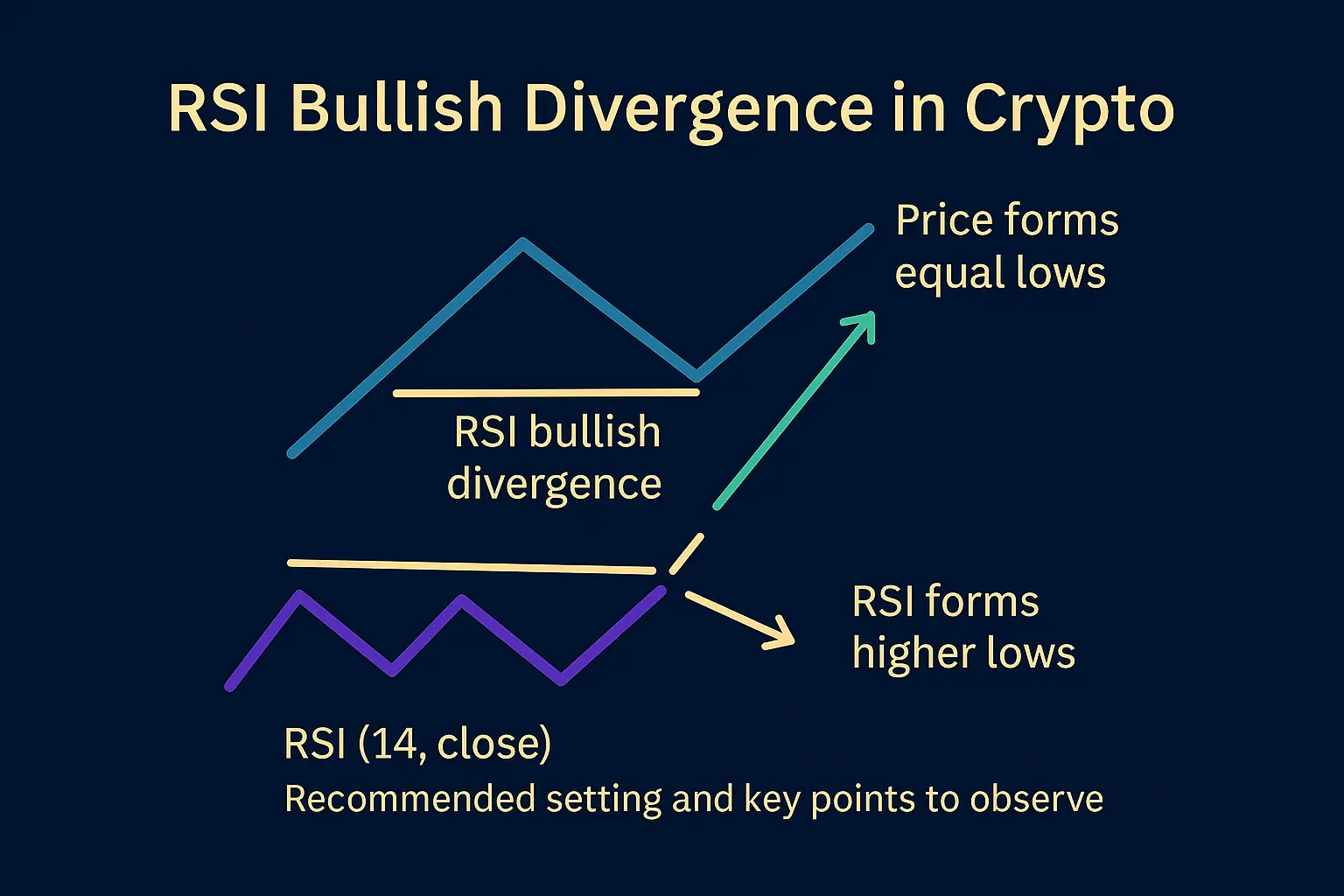 RSI Bullish Divergence in Crypto

Price forms equal lows

RSI bullish divergence

RSI forms higher lows

RSI (14, close)

Recommended setting and key points to observe